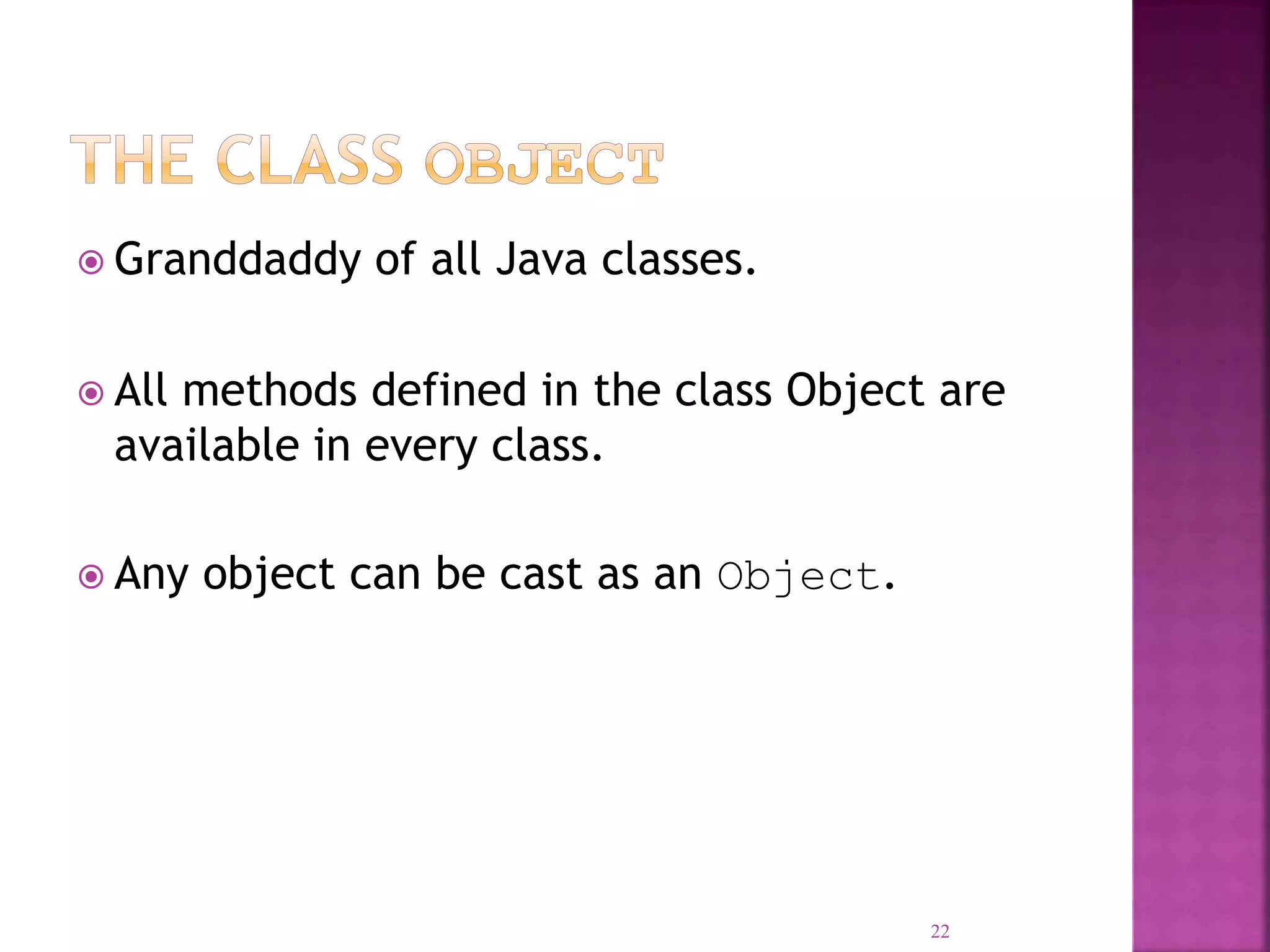 THE CLASS OBJECT

Granddaddy of all Java classes.

All methods defined in the class Object are available in every class.

Any object can be cast as an Object.

22